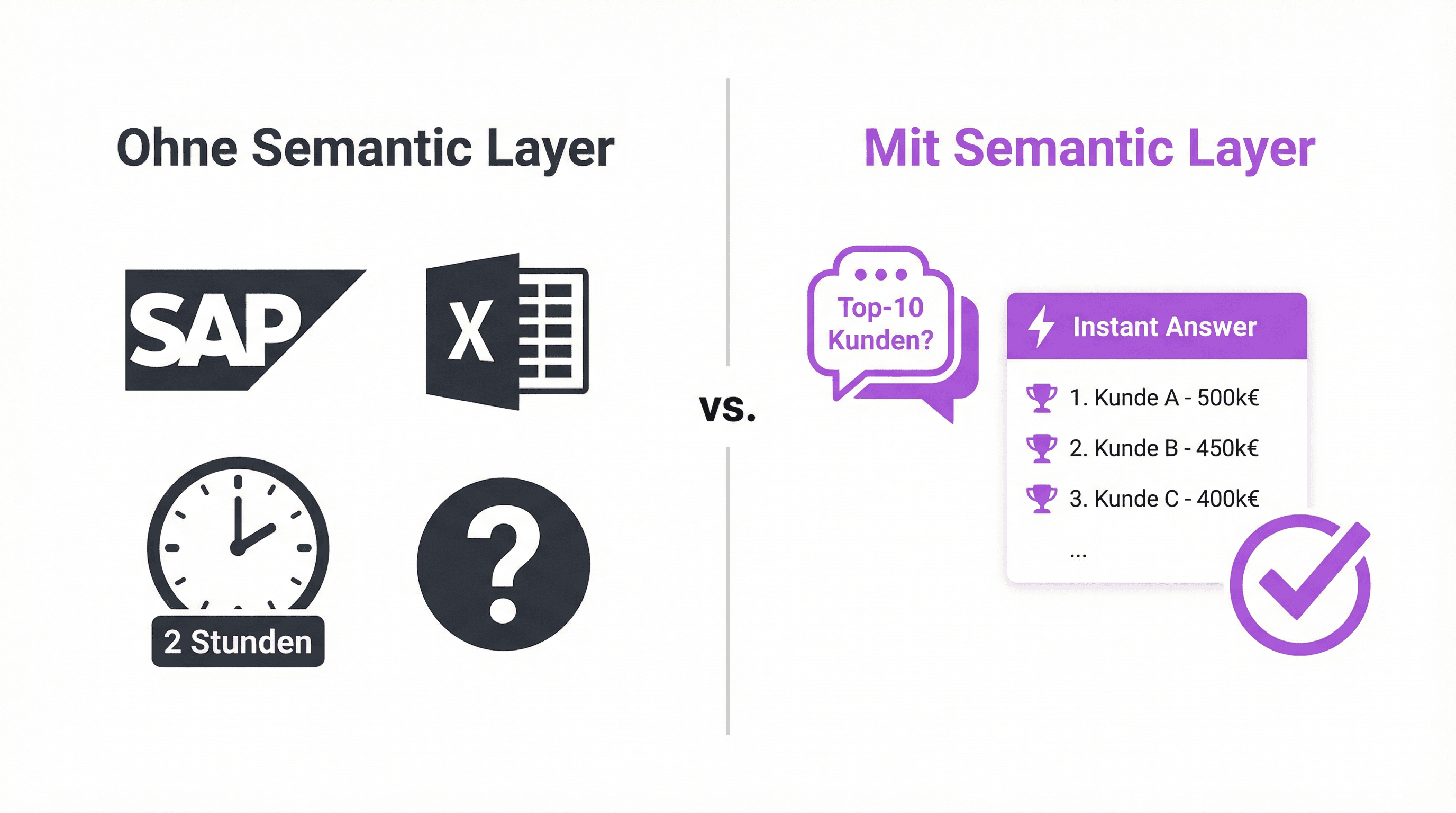 Ohne Semantic Layer

SAP

X

2 Stunden

?

vs.

Mit Semantic Layer

Top-10 Kunden?

Instant Answer

1. Kunde A - 500k€

2. Kunde B - 450k€

3. Kunde C - 400k€

...